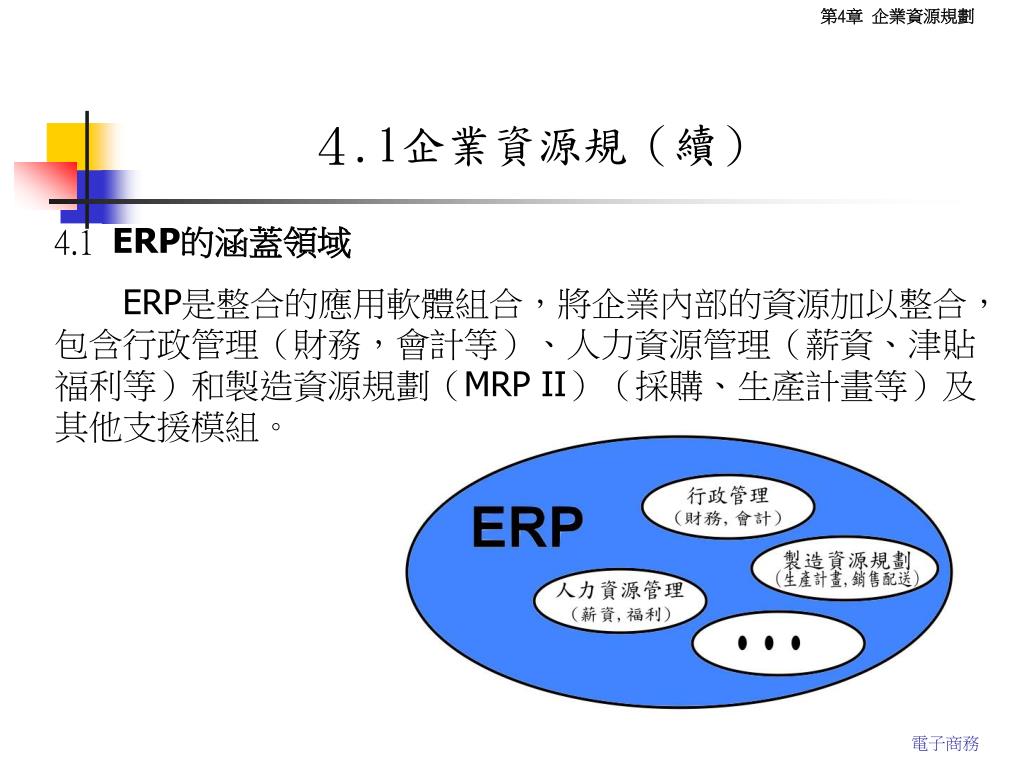 第4章 企業資源規劃

4.1企業資源規（續）

4.1 ERP的涵蓋領域

ERP是整合的應用軟體組合，將企業內部的資源加以整合，包含行政管理（財務，會計等）、人力資源管理（薪資、津貼福利等）和製造資源規劃（MRP II）（採購、生產計畫等）及其他支援模組。

ERP

行政管理
（財務, 會計）

製造資源規劃
（生產計畫, 銷售配送）

人力資源管理
（薪資, 福利）

• • •

電子商務